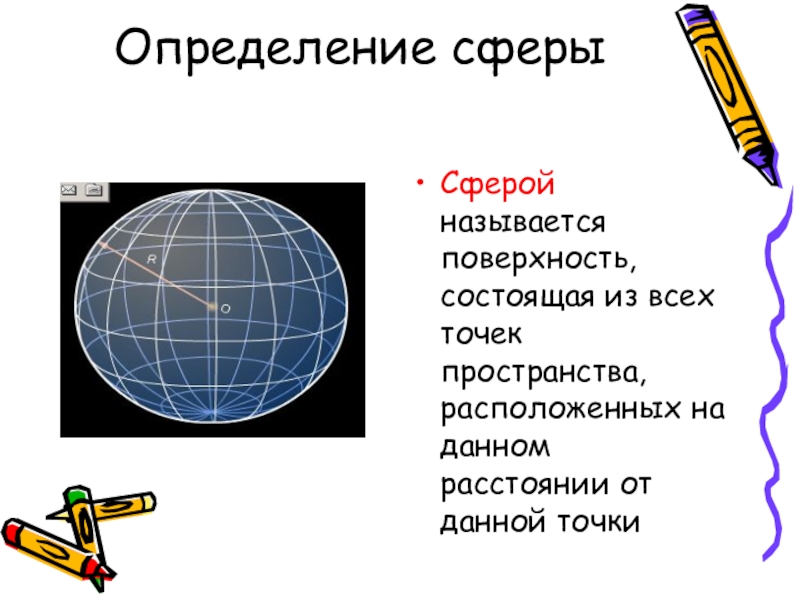 Определение сферы

R

O

• Сферой называется поверхность, состоящая из всех точек пространства, расположенных на данном расстоянии от данной точки